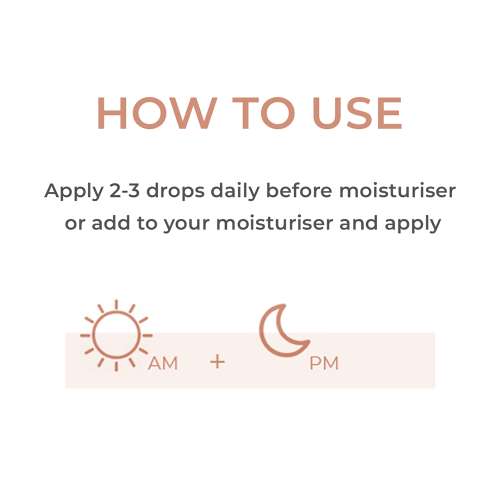 HOW TO USE

Apply 2-3 drops daily before moisturiser or add to your moisturiser and apply

AM + PM